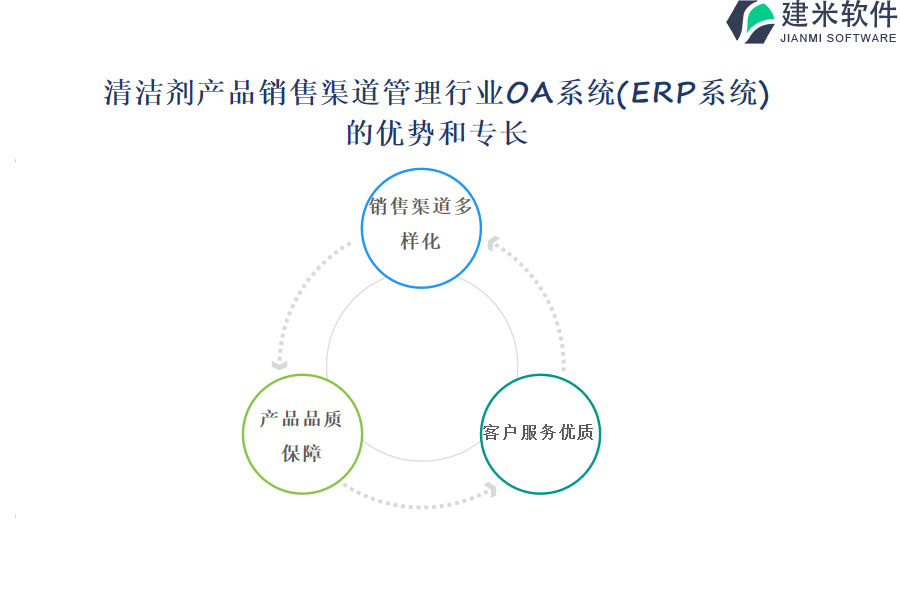 建米软件
JIANMI SOFTWARE

清洁剂产品销售渠道管理行业OA系统(ERP系统)的优势和专长

销售渠道多样化

产品品质保障

客户服务优质